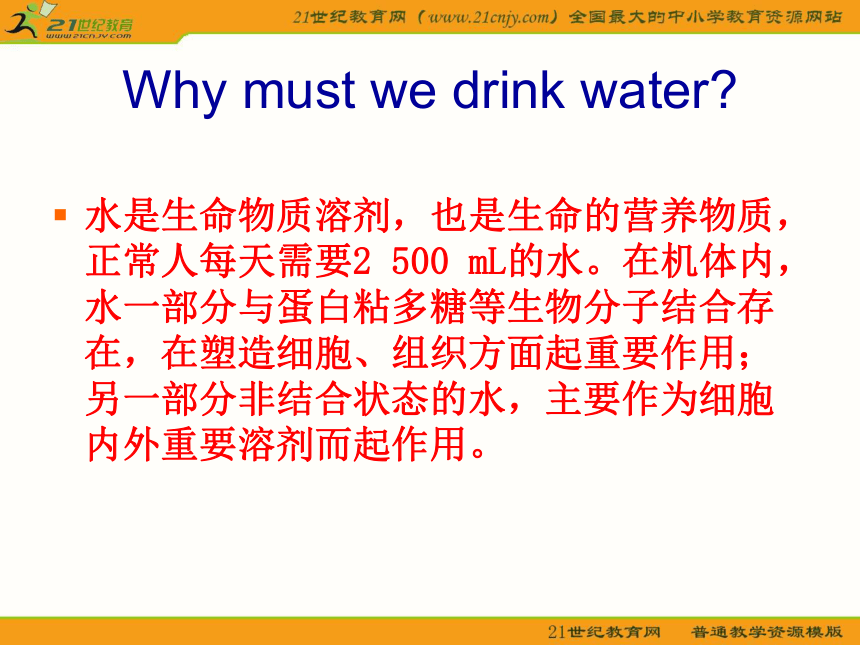 21世纪教育
www.21cnjy.com

21世纪教育网（www.21cnjy.com）全国最大的中小学教育资源网站

Why must we drink water?

水是生命物质溶剂，也是生命的营养物质，正常人每天需要2 500 mL的水。在机体内，水一部分与蛋白粘多糖等生物分子结合存在，在塑造细胞、组织方面起重要作用；另一部分非结合状态的水，主要作为细胞内外重要溶剂而起作用。

21世纪教育网　普通教学资源模版